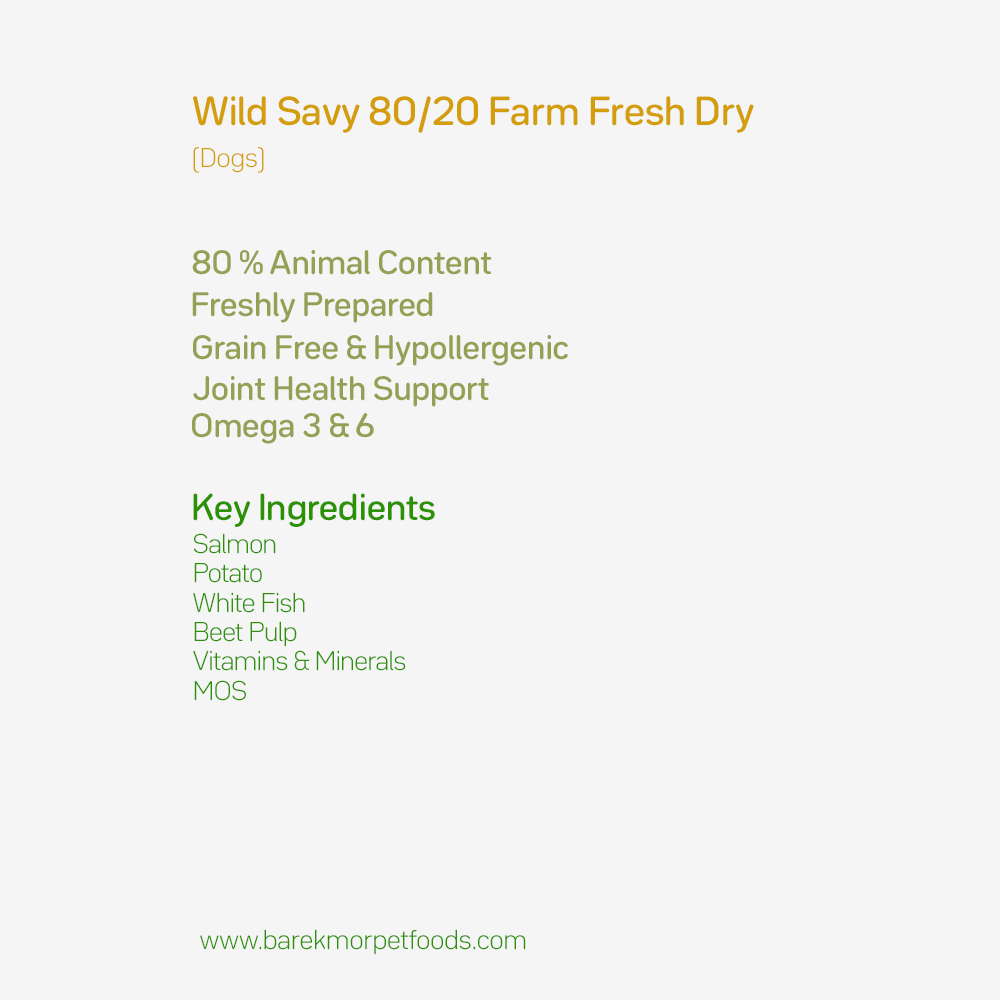 Wild Savy 80/20 Farm Fresh Dry

(Dogs)

80 % Animal Content
Freshly Prepared
Grain Free & Hypollergenic
Joint Health Support
Omega 3 & 6

Key Ingredients
Salmon
Potato
White Fish
Beet Pulp
Vitamins & Minerals
MOS

www.barekmorpetfoods.com